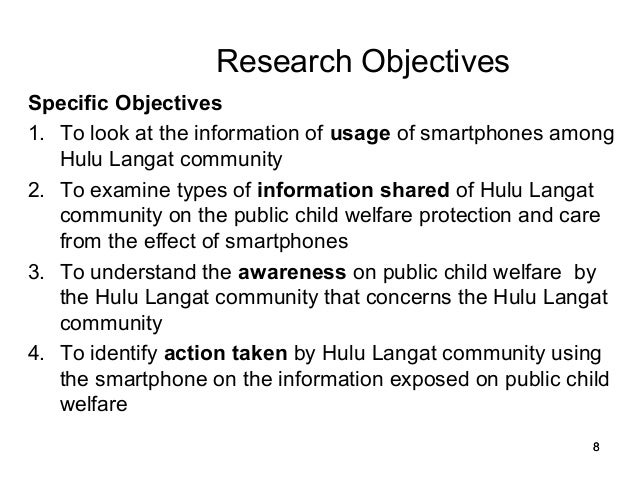 Research Objectives

Specific Objectives

1. To look at the information of usage of smartphones among Hulu Langat community
2. To examine types of information shared of Hulu Langat community on the public child welfare protection and care from the effect of smartphones
3. To understand the awareness on public child welfare by the Hulu Langat community that concerns the Hulu Langat community
4. To identify action taken by Hulu Langat community using the smartphone on the information exposed on public child welfare

8